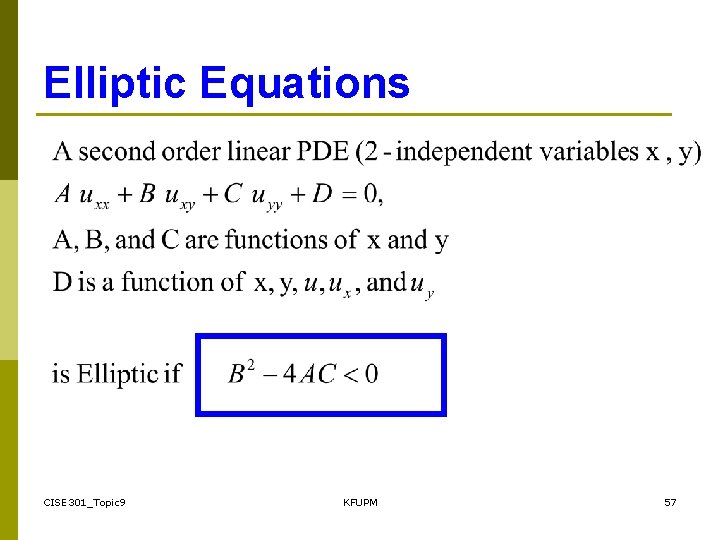 Elliptic Equations

A second order linear PDE (2 - independent variables x , y)

$A\ u_{xx} + B\ u_{xy} + C\ u_{yy} + D = 0,$

A, B, and C are functions of x and y

D is a function of x, y, $u, u_x$, and $u_y$

is Elliptic if $B^2 - 4AC < 0$

CISE301_Topic9

KFUPM

57